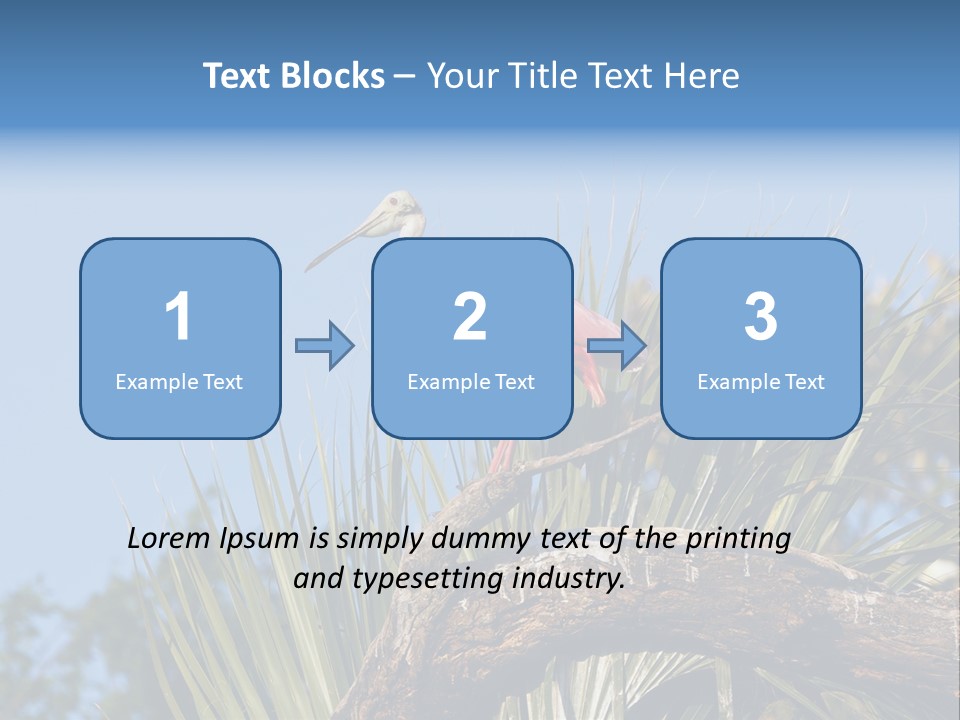 Text Blocks – Your Title Text Here

1
Example Text

2
Example Text

3
Example Text

Lorem Ipsum is simply dummy text of the printing and typesetting industry.